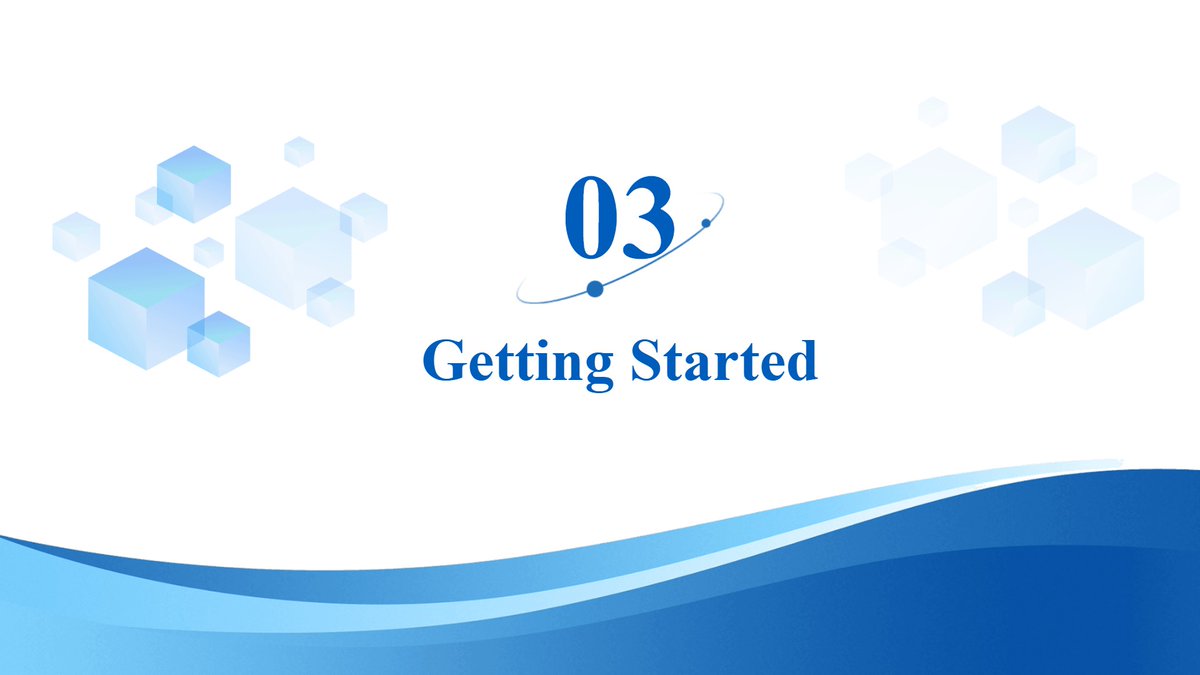 03

Getting Started